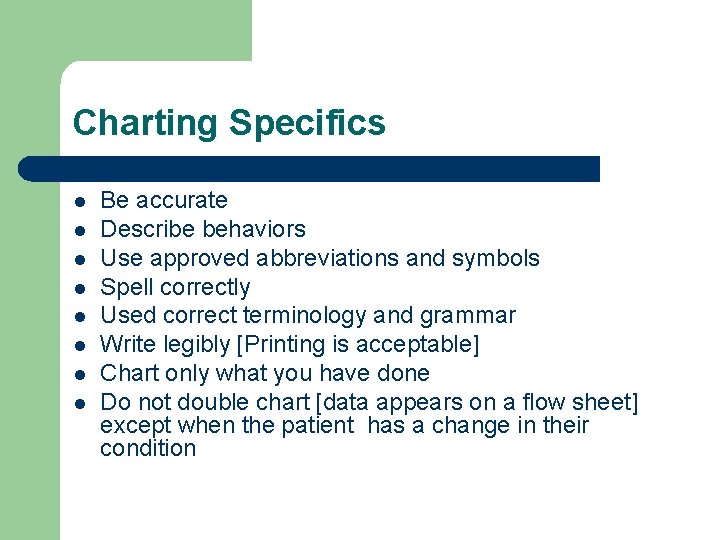 Charting Specifics

- Be accurate
- Describe behaviors
- Use approved abbreviations and symbols
- Spell correctly
- Used correct terminology and grammar
- Write legibly [Printing is acceptable]
- Chart only what you have done
- Do not double chart [data appears on a flow sheet] except when the patient has a change in their condition